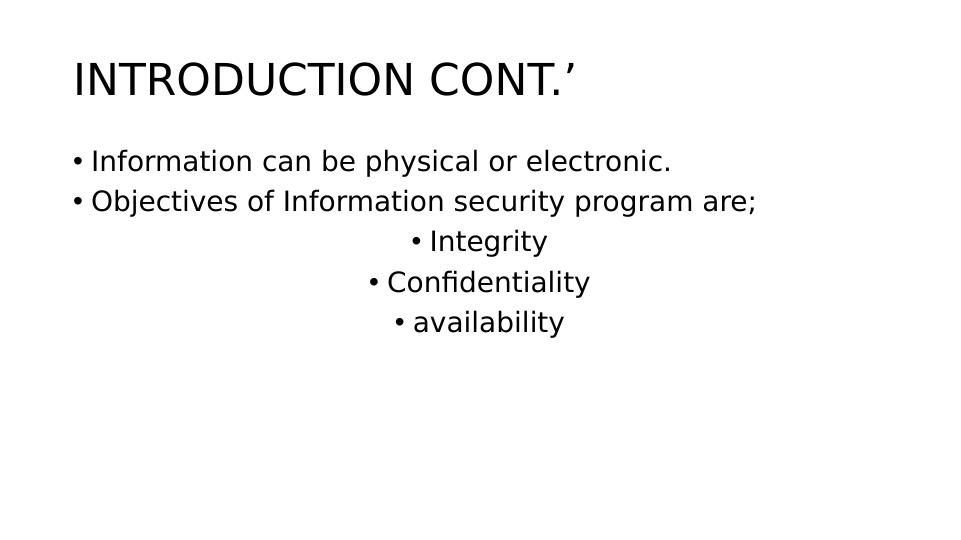 INTRODUCTION CONT.’

• Information can be physical or electronic.
• Objectives of Information security program are;

• Integrity
• Confidentiality
• availability